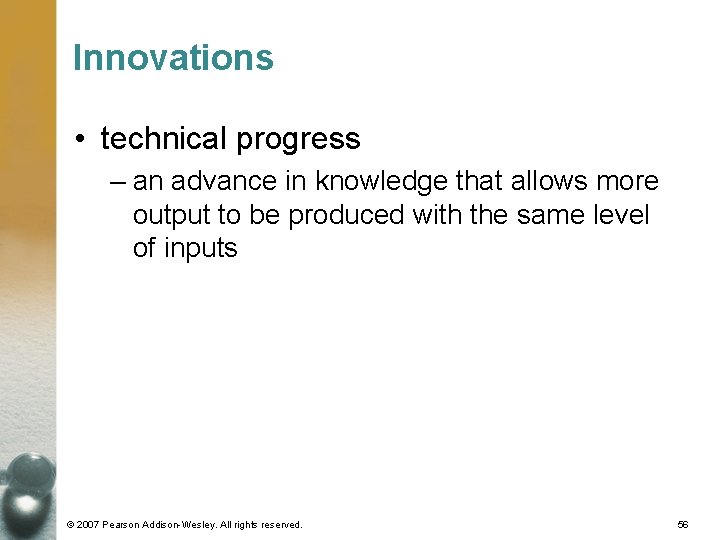 Innovations

• technical progress
– an advance in knowledge that allows more output to be produced with the same level of inputs

© 2007 Pearson Addison-Wesley. All rights reserved.

56